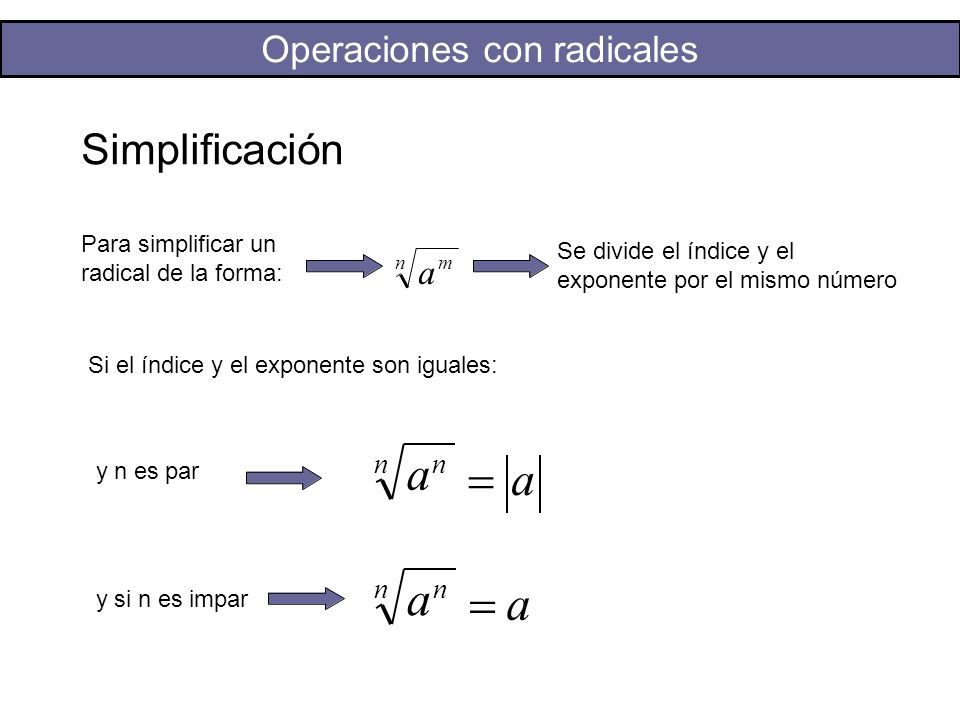 Operaciones con radicales

Simplificación

Para simplificar un radical de la forma: $\sqrt[n]{a^m}$ Se divide el índice y el exponente por el mismo número

Si el índice y el exponente son iguales:

y n es par $\sqrt[n]{a^n} = |a|$

y si n es impar $\sqrt[n]{a^n} = a$